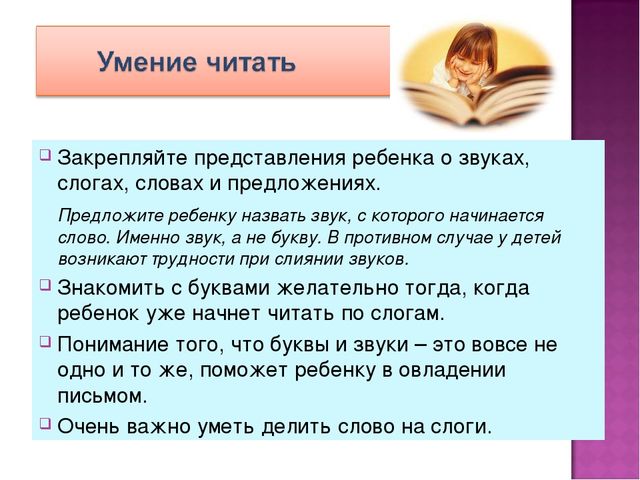 Умение читать

Закрепляйте представления ребенка о звуках, слогах, словах и предложениях.

Предложите ребенку назвать звук, с которого начинается слово. Именно звук, а не букву. В противном случае у детей возникают трудности при слиянии звуков.

Знакомить с буквами желательно тогда, когда ребенок уже начнет читать по слогам.

Понимание того, что буквы и звуки – это вовсе не одно и то же, поможет ребенку в овладении письмом.

Очень важно уметь делить слово на слоги.